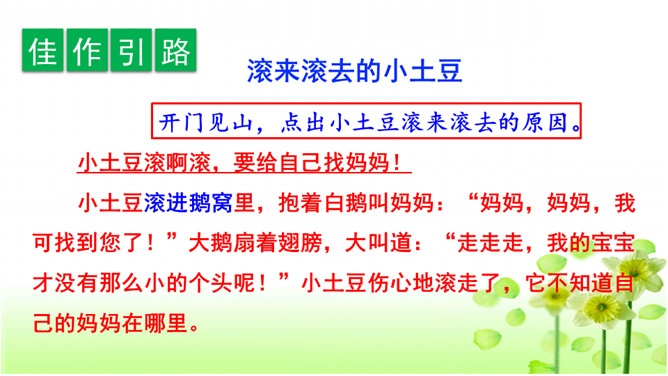 佳作引路

滚来滚去的小土豆

开门见山，点出小土豆滚来滚去的原因。

小土豆滚啊滚，要给自己找妈妈！

小土豆滚进鹅窝里，抱着白鹅叫妈妈：“妈妈，妈妈，我可找到您了！”大鹅扇着翅膀，大叫道：“走走走，我的宝宝才没有那么小的个头呢！”小土豆伤心地滚走了，它不知道自己的妈妈在哪里。